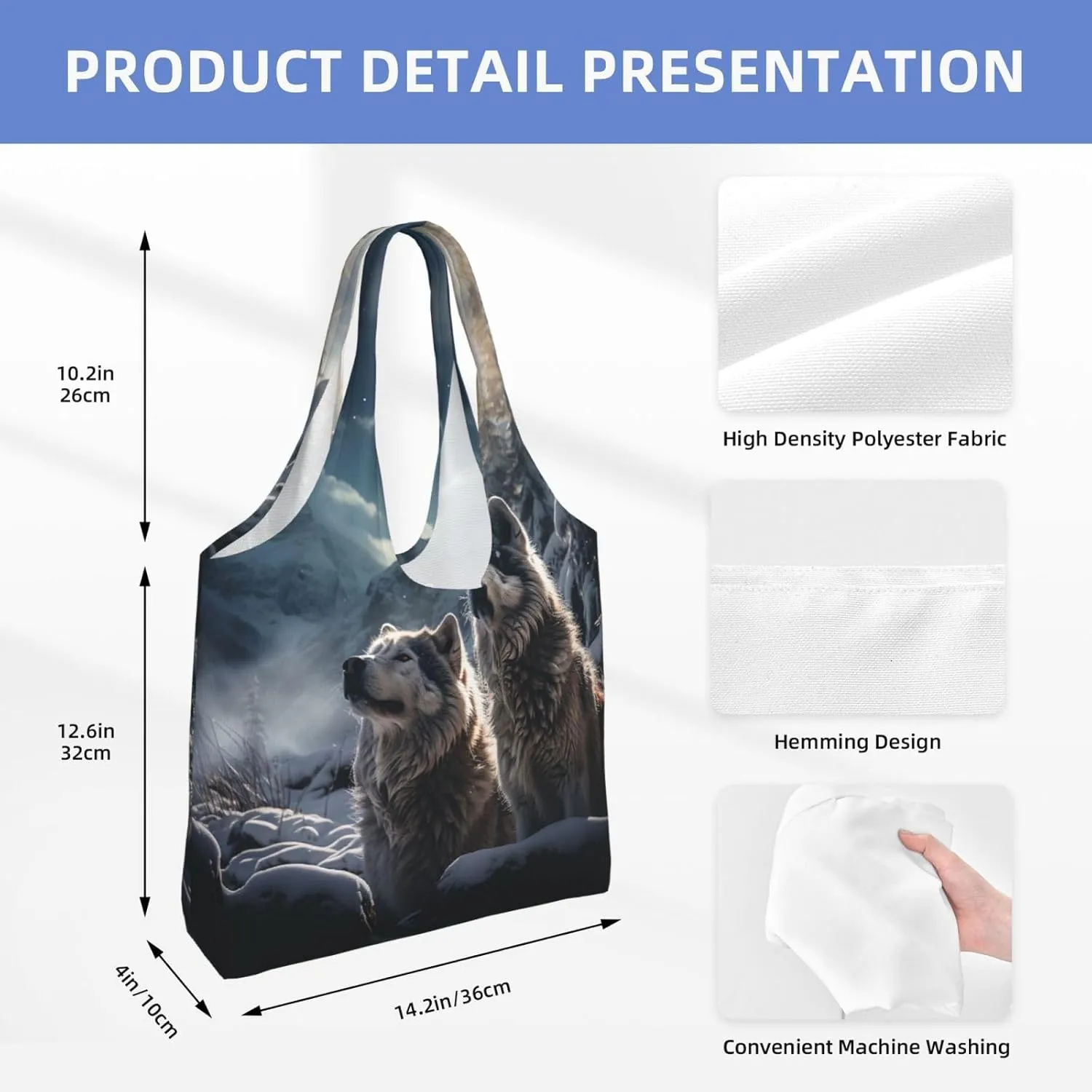 PRODUCT DETAIL PRESENTATION

10.2in
26cm

12.6in
32cm

4in/10cm

14.2in/36cm

High Density Polyester Fabric

Hemming Design

Convenient Machine Washing